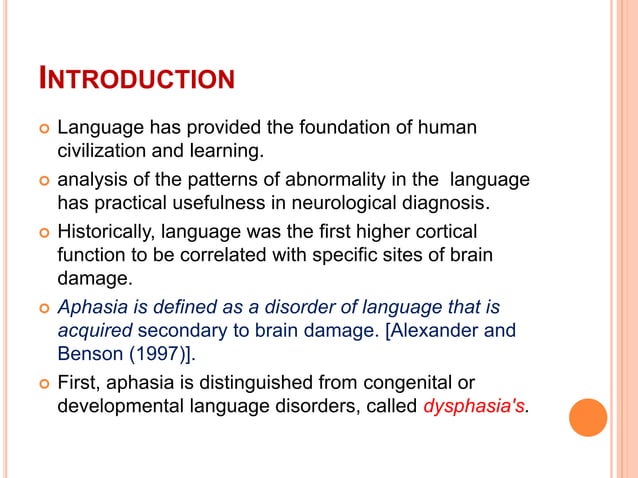 INTRODUCTION

Language has provided the foundation of human civilization and learning.

analysis of the patterns of abnormality in the language has practical usefulness in neurological diagnosis.

Historically, language was the first higher cortical function to be correlated with specific sites of brain damage.

Aphasia is defined as a disorder of language that is acquired secondary to brain damage. [Alexander and Benson (1997)].

First, aphasia is distinguished from congenital or developmental language disorders, called dysphasia's.